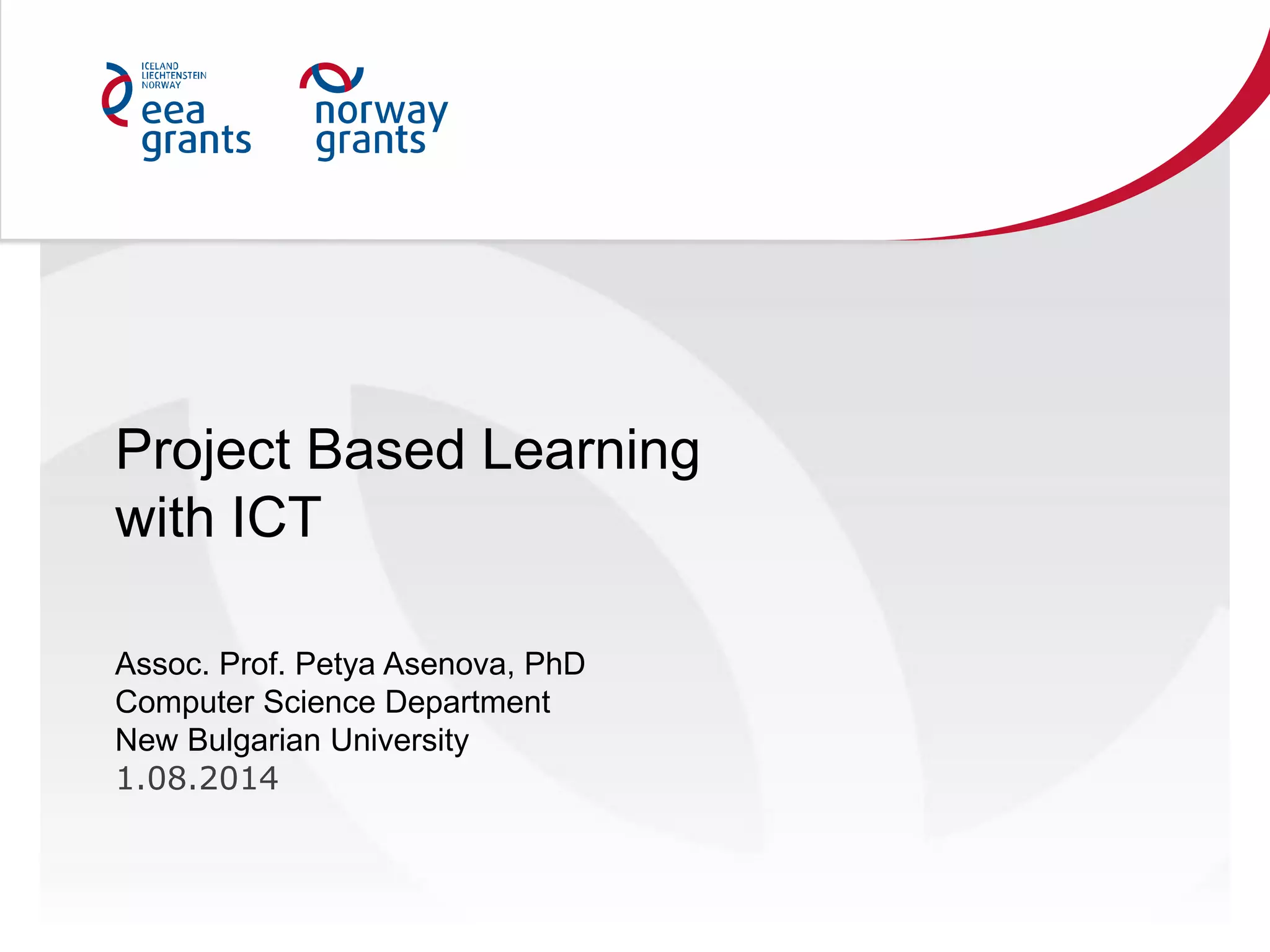 ICELAND
LIECHTENSTEIN
NORWAY
eea
grants

norway
grants

Project Based Learning with ICT

Assoc. Prof. Petya Asenova, PhD
Computer Science Department
New Bulgarian University
1.08.2014